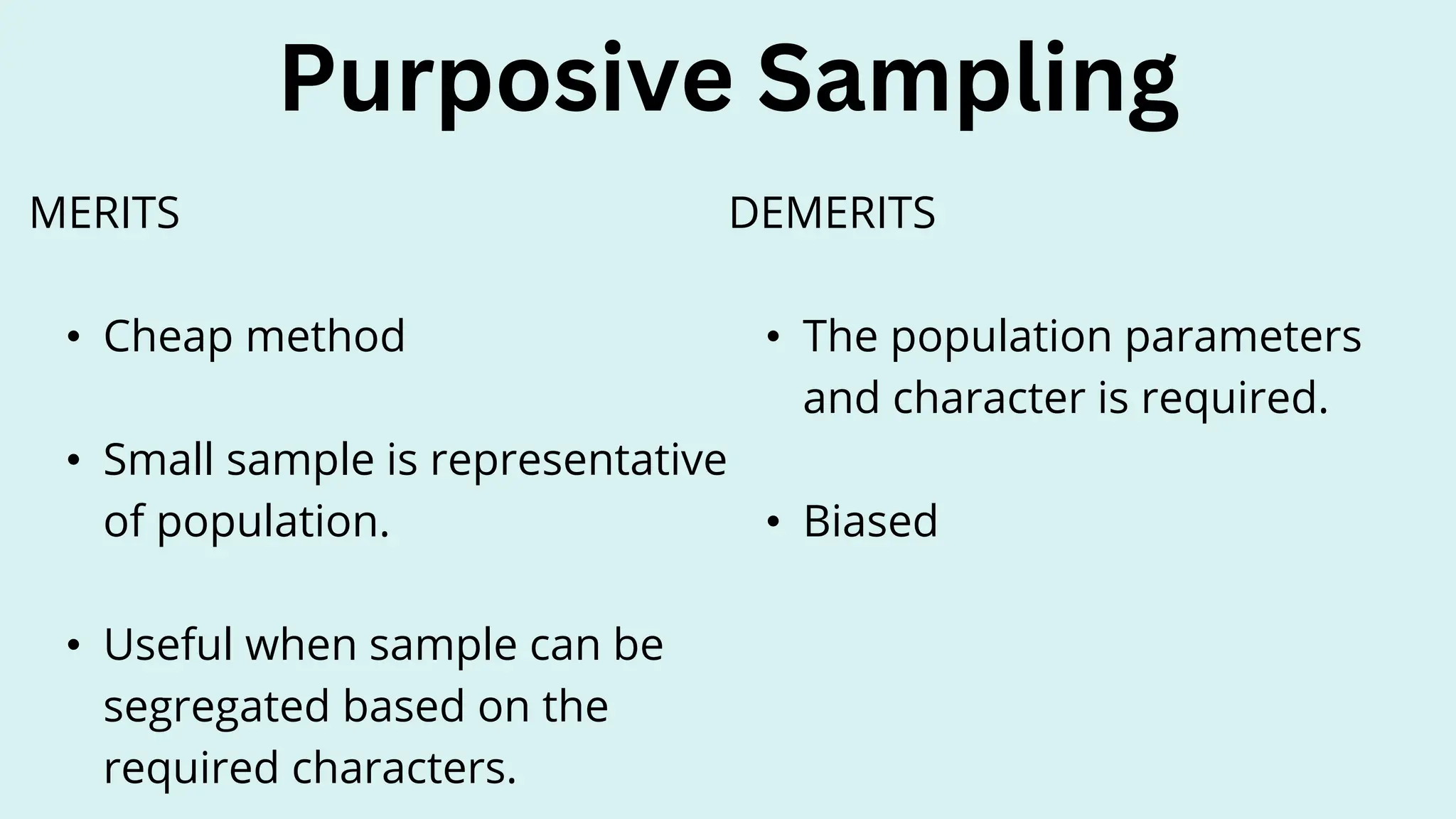 Purposive Sampling

MERITS

• Cheap method

• Small sample is representative of population.

• Useful when sample can be segregated based on the required characters.

DEMERITS

• The population parameters and character is required.

• Biased